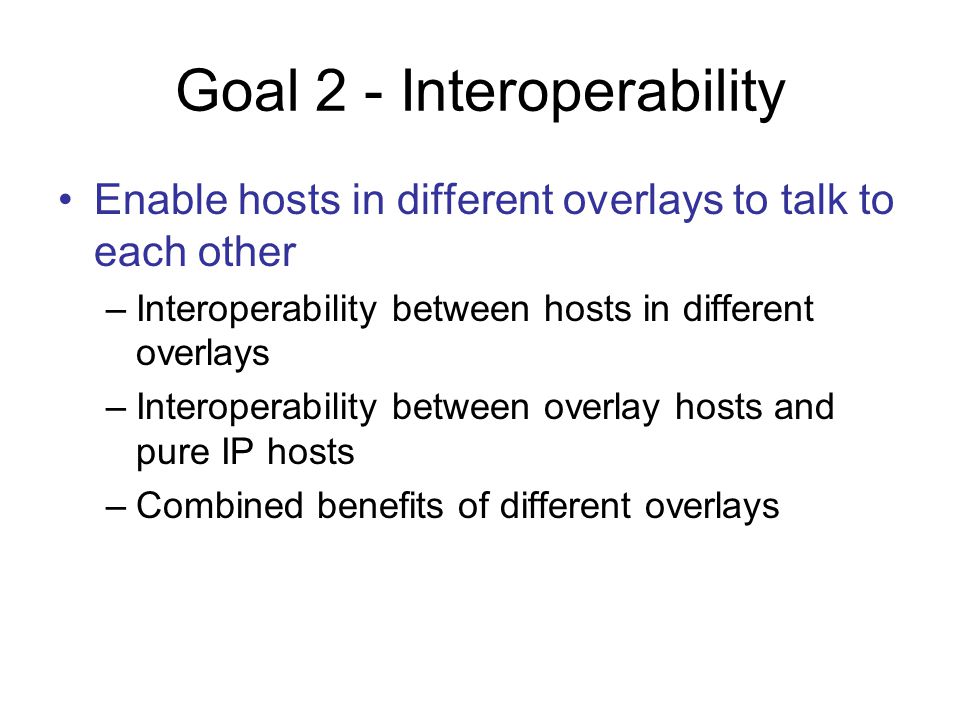 Goal 2 - Interoperability

• Enable hosts in different overlays to talk to each other
– Interoperability between hosts in different overlays
– Interoperability between overlay hosts and pure IP hosts
– Combined benefits of different overlays